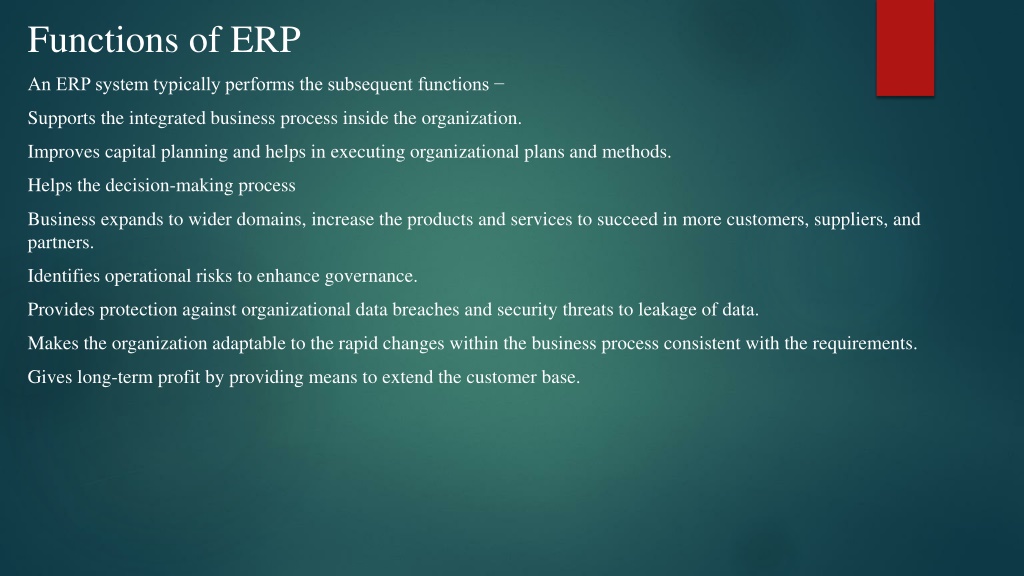 Functions of ERP

An ERP system typically performs the subsequent functions −

Supports the integrated business process inside the organization.

Improves capital planning and helps in executing organizational plans and methods.

Helps the decision-making process

Business expands to wider domains, increase the products and services to succeed in more customers, suppliers, and partners.

Identifies operational risks to enhance governance.

Provides protection against organizational data breaches and security threats to leakage of data.

Makes the organization adaptable to the rapid changes within the business process consistent with the requirements.

Gives long-term profit by providing means to extend the customer base.